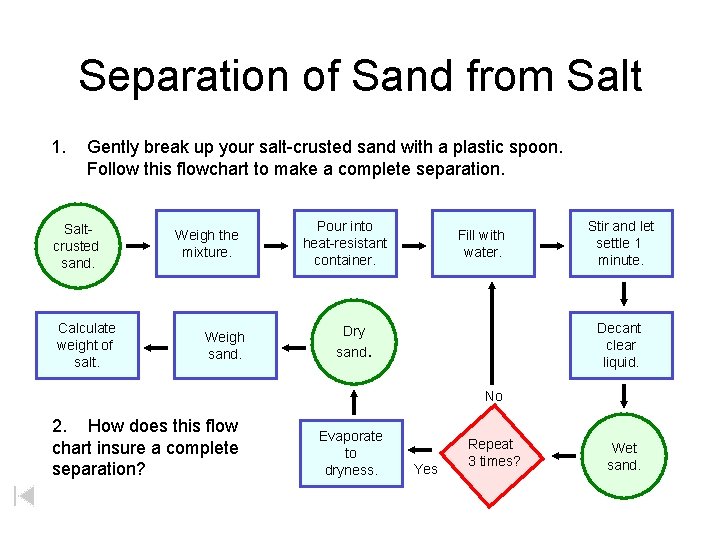 Separation of Sand from Salt

1. Gently break up your salt-crusted sand with a plastic spoon. Follow this flowchart to make a complete separation.

Salt-crusted sand.

Weigh the mixture.

Pour into heat-resistant container.

Fill with water.

Stir and let settle 1 minute.

Decant clear liquid.

Wet sand.

Repeat 3 times?

No

Yes

Evaporate to dryness.

Dry sand.

Weigh sand.

Calculate weight of salt.

2. How does this flow chart insure a complete separation?